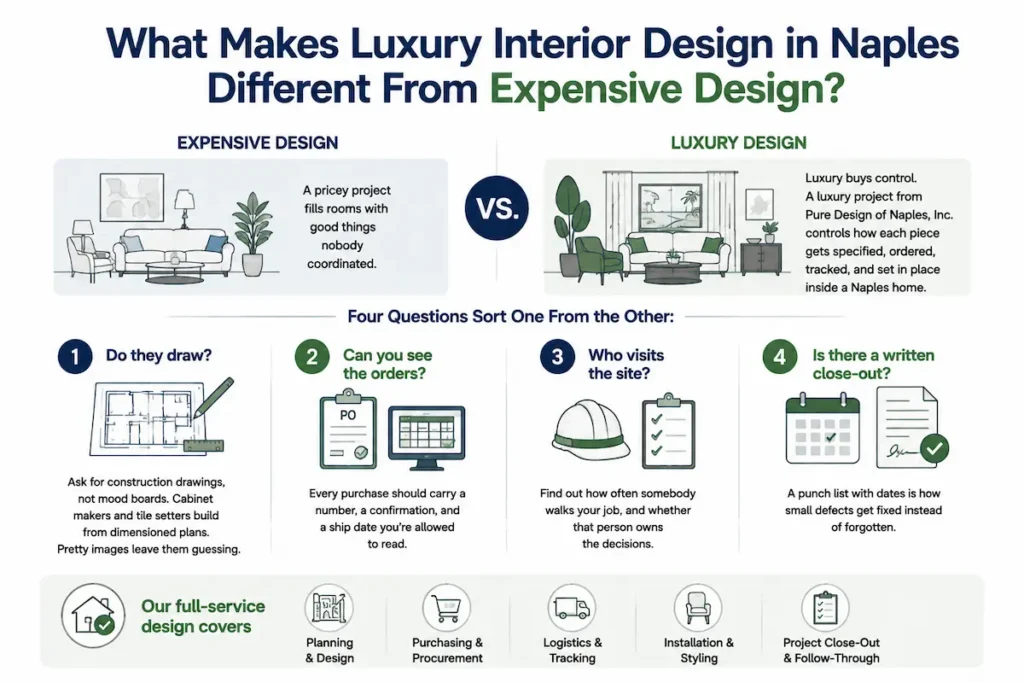 What Makes Luxury Interior Design in Naples Different From Expensive Design?

EXPENSIVE DESIGN

A pricey project fills rooms with good things nobody coordinated.

VS.

LUXURY DESIGN

Luxury buys control. A luxury project from Pure Design of Naples, Inc. controls how each piece gets specified, ordered, tracked, and set in place inside a Naples home.

Four Questions Sort One From the Other:

1 Do they draw?

Ask for construction drawings, not mood boards. Cabinet makers and tile setters build from dimensioned plans. Pretty images leave them guessing.

2 Can you see the orders?

PO

Every purchase should carry a number, a confirmation, and a ship date you're allowed to read.

3 Who visits the site?

Find out how often somebody walks your job, and whether that person owns the decisions.

4 Is there a written close-out?

A punch list with dates is how small defects get fixed instead of forgotten.

Our full-service design covers

Planning & Design

Purchasing & Procurement

Logistics & Tracking

Installation & Styling

Project Close-Out & Follow-Through